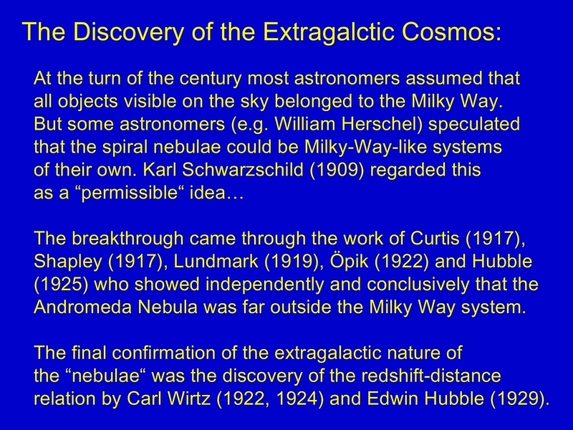 The Discovery of the Extragalctic Cosmos:

At the turn of the century most astronomers assumed that all objects visible on the sky belonged to the Milky Way. But some astronomers (e.g. William Herschel) speculated that the spiral nebulae could be Milky-Way-like systems of their own. Karl Schwarzschild (1909) regarded this as a “permissible“ idea…

The breakthrough came through the work of Curtis (1917), Shapley (1917), Lundmark (1919), Öpik (1922) and Hubble (1925) who showed independently and conclusively that the Andromeda Nebula was far outside the Milky Way system.

The final confirmation of the extragalactic nature of the “nebulae“ was the discovery of the redshift-distance relation by Carl Wirtz (1922, 1924) and Edwin Hubble (1929).